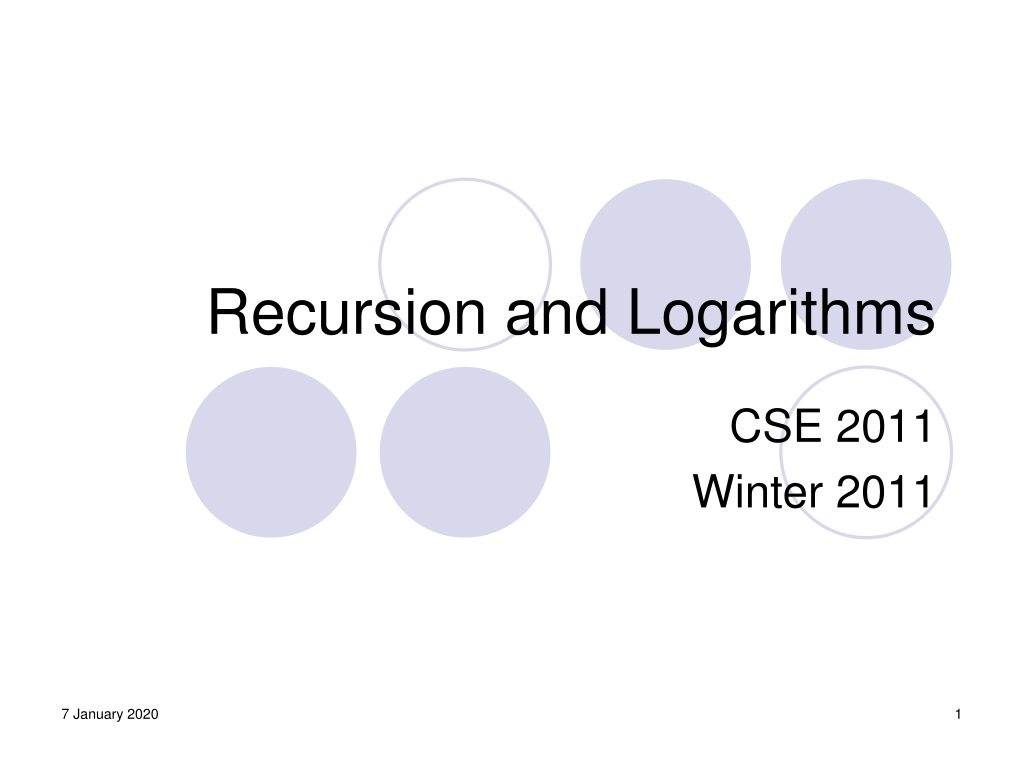 Recursion and Logarithms

CSE 2011
Winter 2011

7 January 2020

1